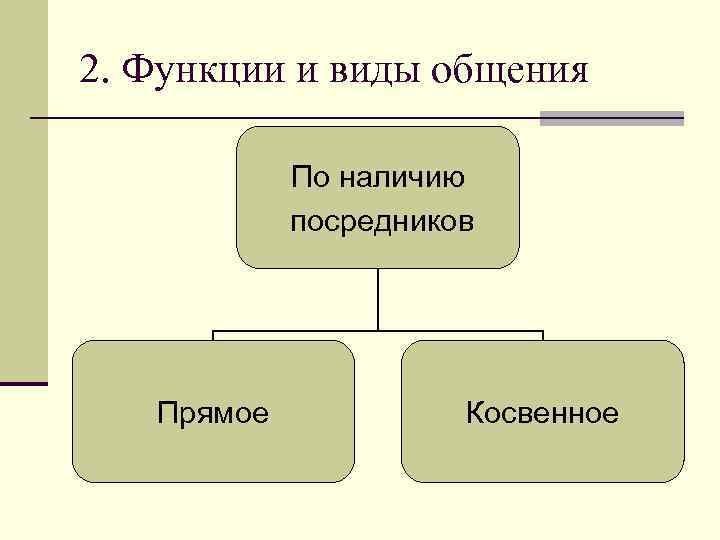 2. Функции и виды общения

По наличию посредников

Прямое

Косвенное